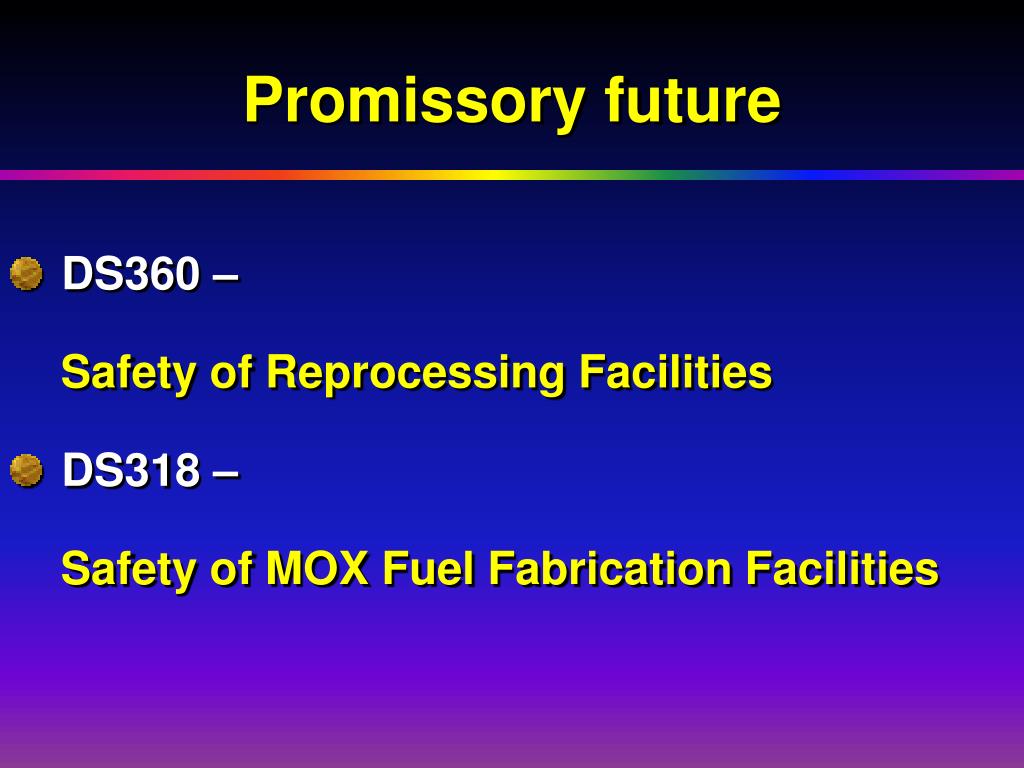 Promissory future

DS360 –

Safety of Reprocessing Facilities

DS318 –

Safety of MOX Fuel Fabrication Facilities